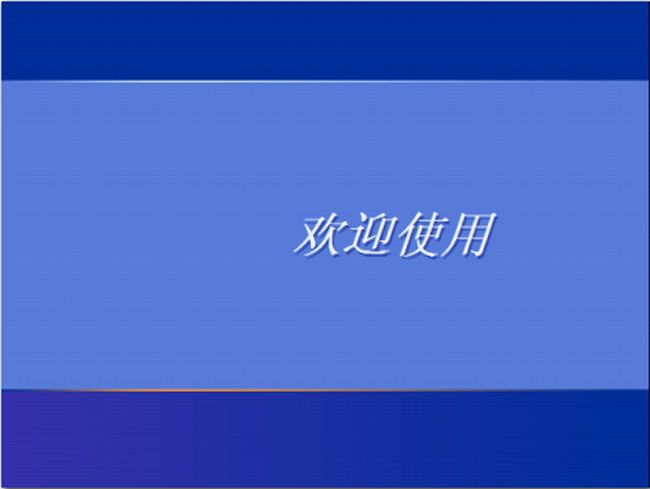 欢迎使用